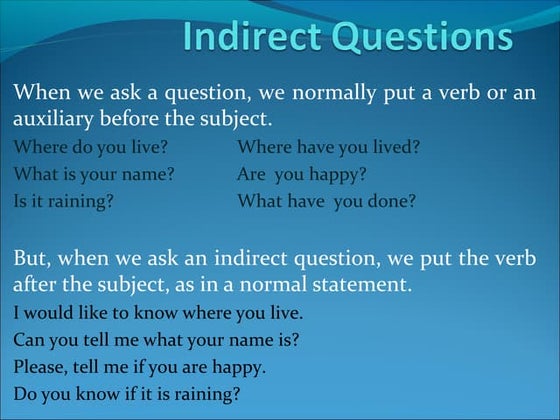 Indirect Questions

When we ask a question, we normally put a verb or an auxiliary before the subject.

Where do you live?
What is your name?
Is it raining?

Where have you lived?
Are you happy?
What have you done?

But, when we ask an indirect question, we put the verb after the subject, as in a normal statement.

I would like to know where you live.
Can you tell me what your name is?
Please, tell me if you are happy.
Do you know if it is raining?